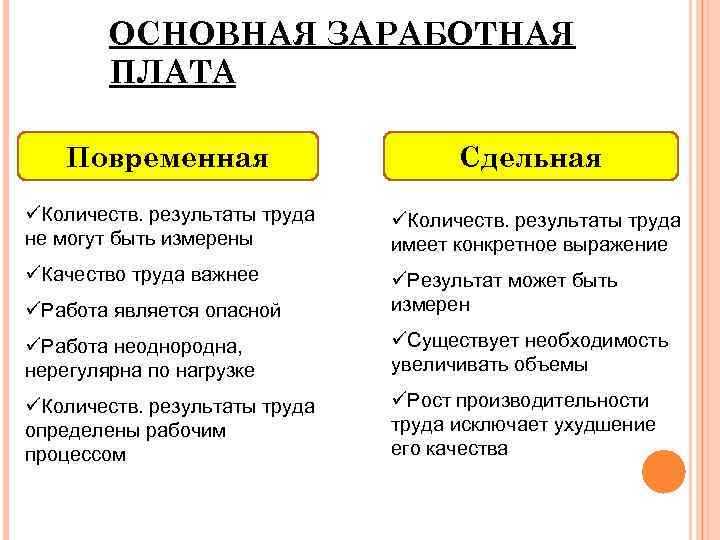 ОСНОВНАЯ ЗАРАБОТНАЯ ПЛАТА

Повременная

✓Количеств. результаты труда не могут быть измерены

✓Качество труда важнее

✓Работа является опасной

✓Работа неоднородна, нерегулярна по нагрузке

✓Количеств. результаты труда определены рабочим процессом

Сдельная

✓Количеств. результаты труда имеет конкретное выражение

✓Результат может быть измерен

✓Существует необходимость увеличивать объемы

✓Рост производительности труда исключает ухудшение его качества